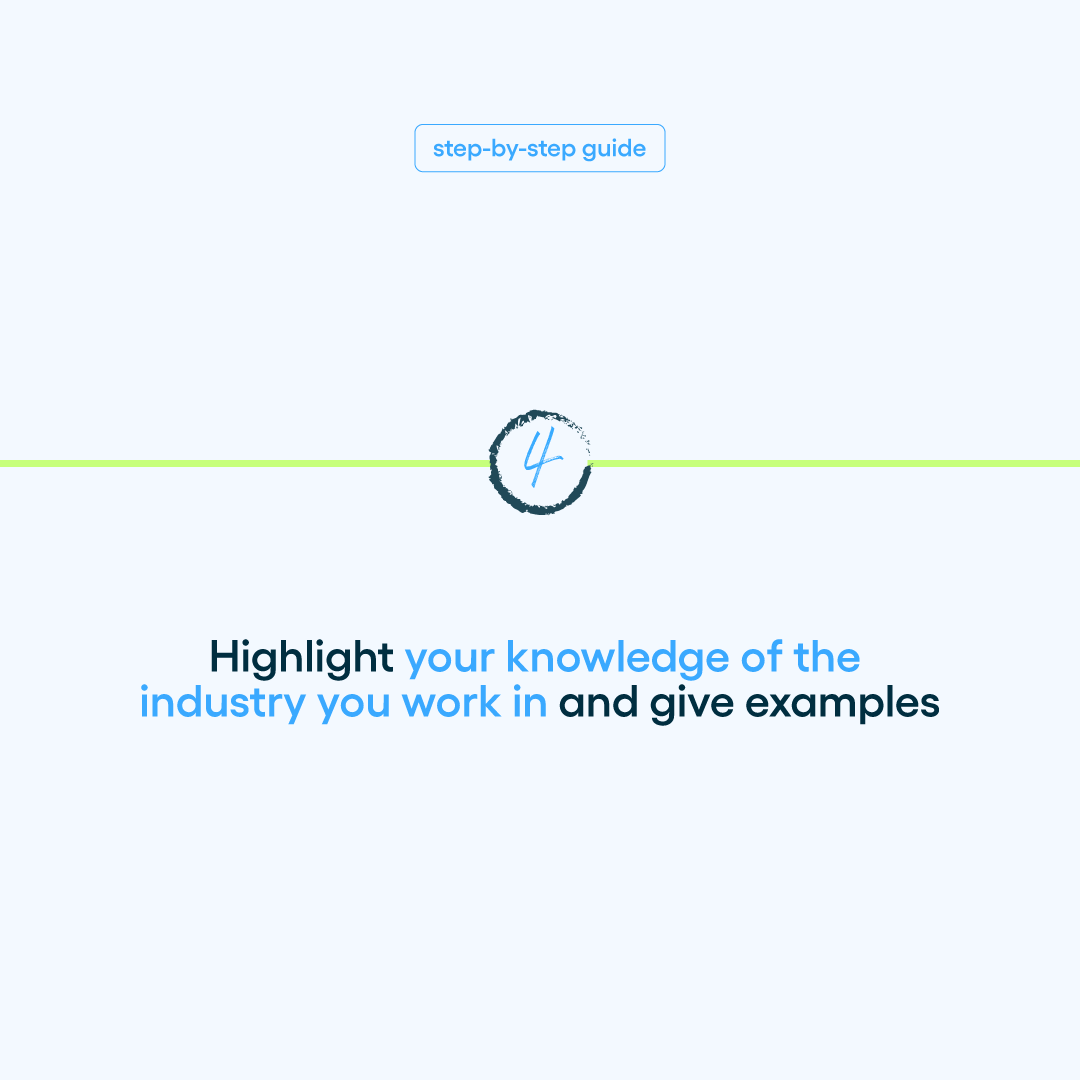 step-by-step guide

4

Highlight your knowledge of the industry you work in and give examples